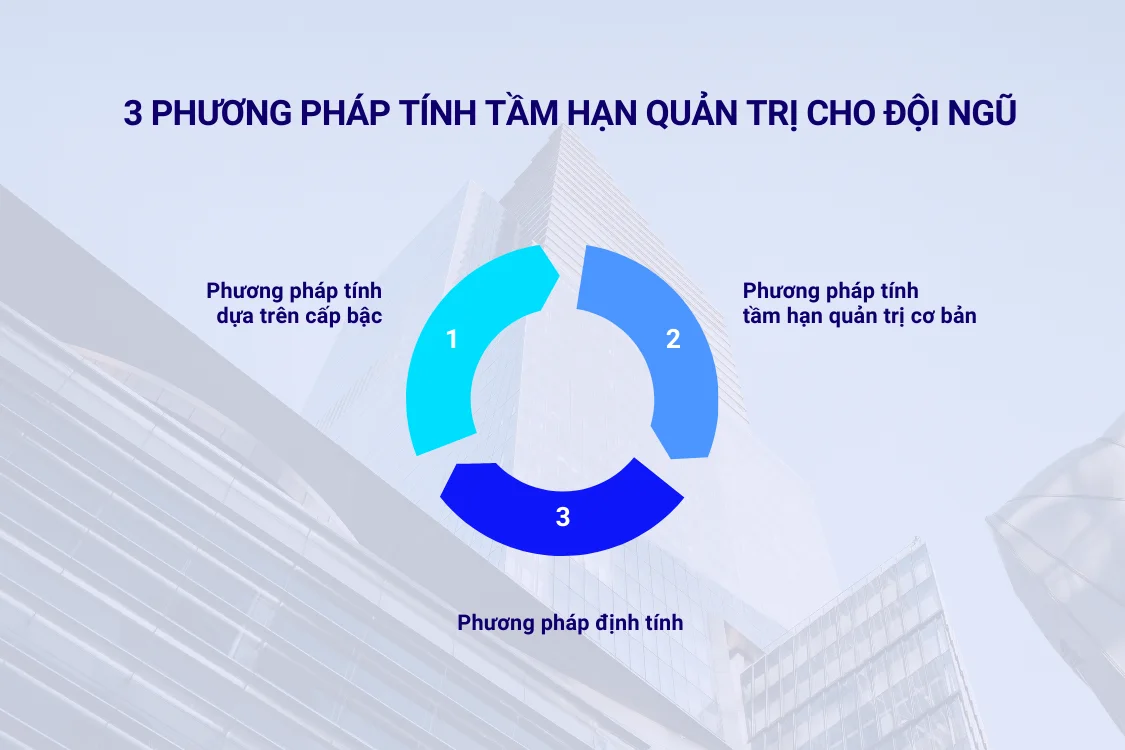 3 PHƯƠNG PHÁP TÍNH TẦM HẠN QUẢN TRỊ CHO ĐỘI NGŨ

Phương pháp tính dựa trên cấp bậc

1

2

Phương pháp tính tầm hạn quản trị cơ bản

3

Phương pháp định tính